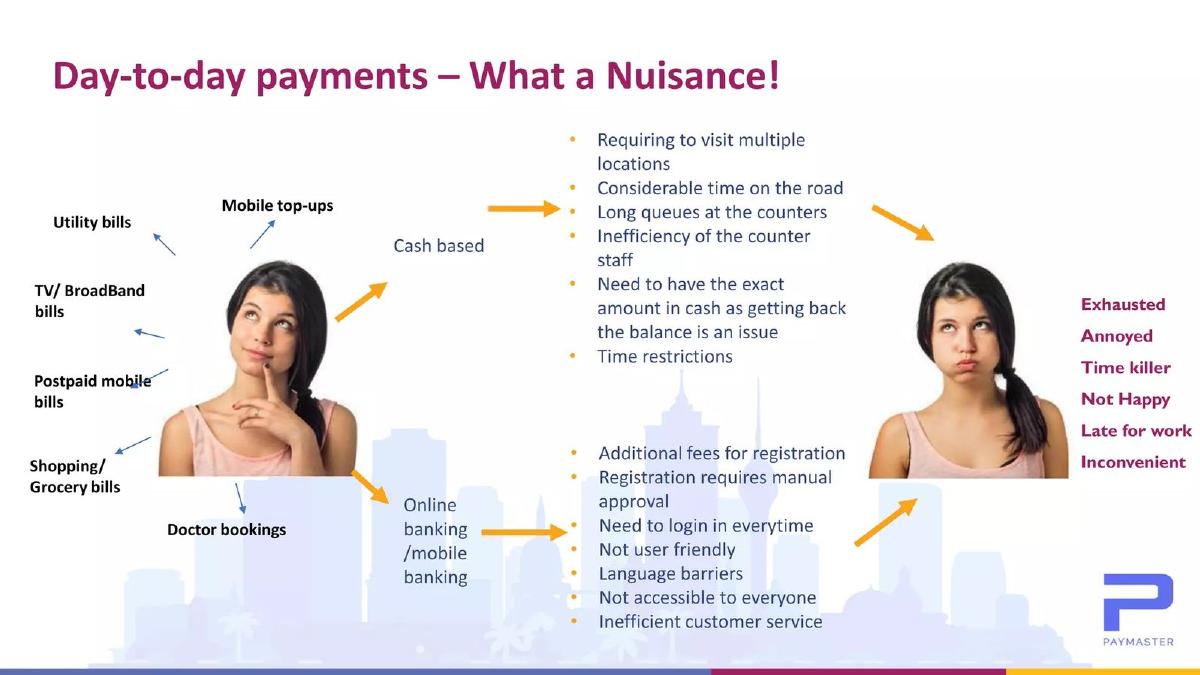 Day-to-day payments – What a Nuisance!

Utility bills

Mobile top-ups

TV/ BroadBand bills

Postpaid mobile bills

Shopping/ Grocery bills

Doctor bookings

Cash based

- Requiring to visit multiple locations
- Considerable time on the road
- Long queues at the counters
- Inefficiency of the counter staff
- Need to have the exact amount in cash as getting back the balance is an issue
- Time restrictions

Online banking /mobile banking

- Additional fees for registration
- Registration requires manual approval
- Need to login in everytime
- Not user friendly
- Language barriers
- Not accessible to everyone
- Inefficient customer service

Exhausted
Annoyed
Time killer
Not Happy
Late for work
Inconvenient

PAYMASTER